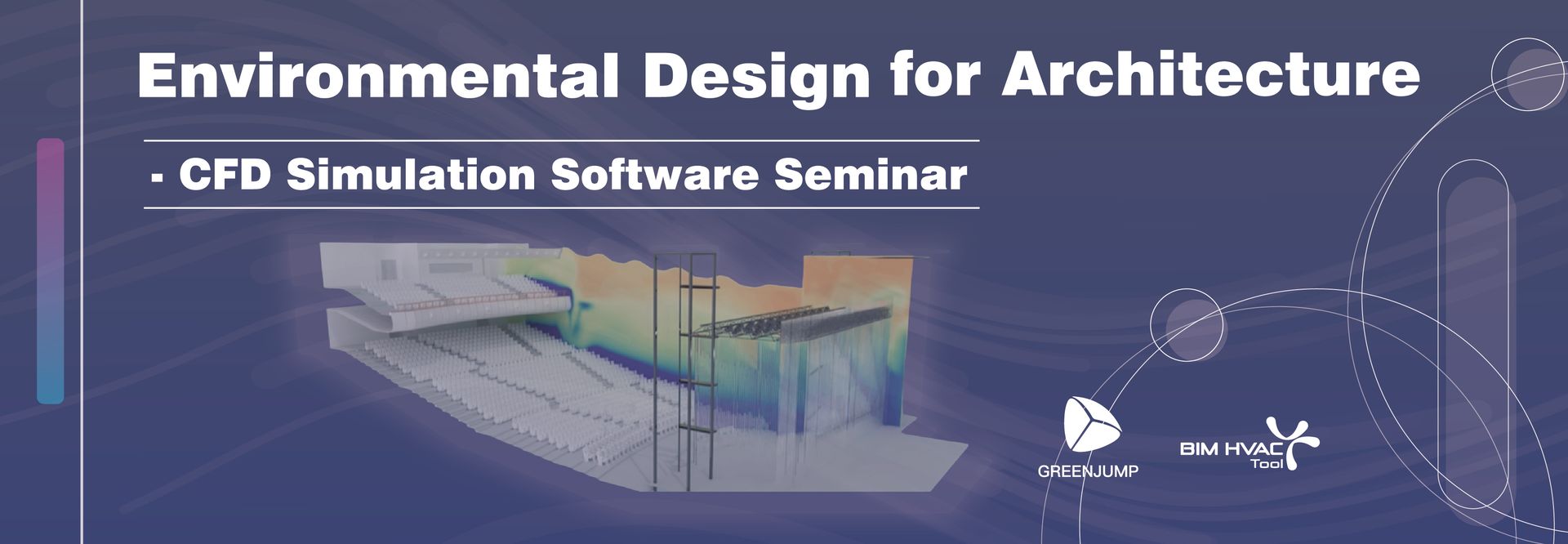 Environmental Design for Architecture

- CFD Simulation Software Seminar

GREENJUMP

BIM HVAC Tool